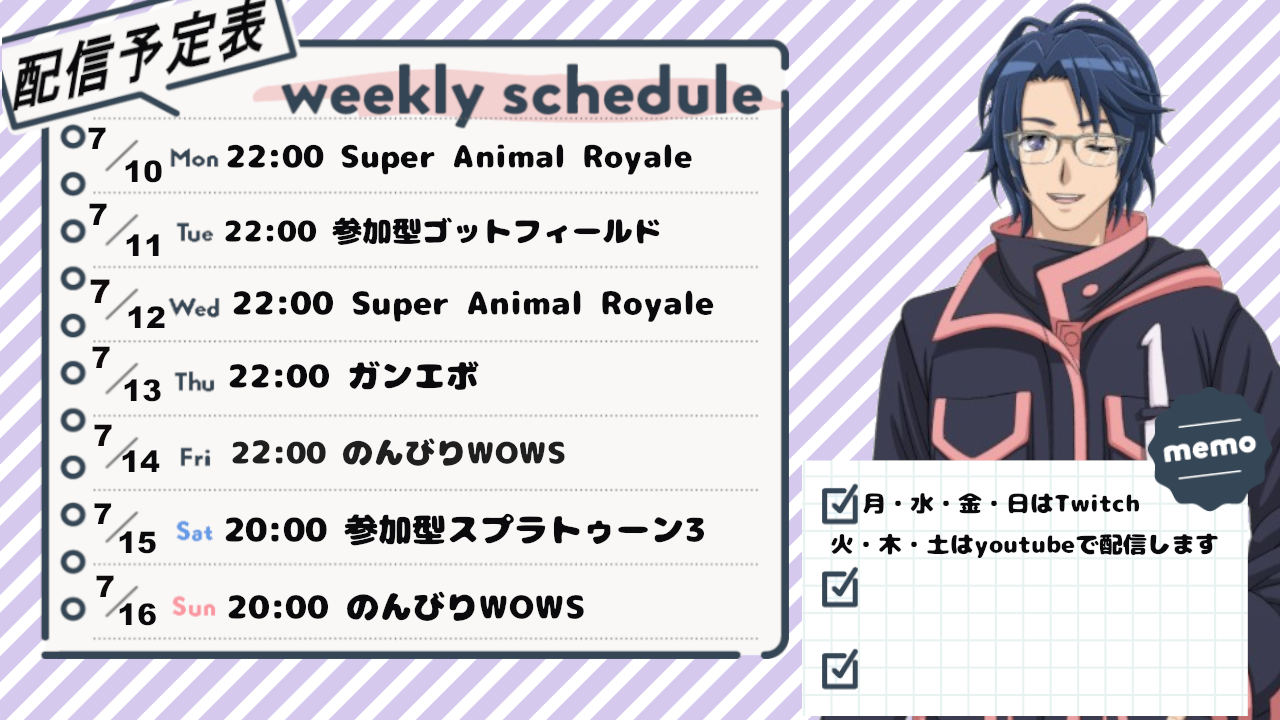 配信予定表

weekly schedule

7/10 Mon 22:00 Super Animal Royale

7/11 Tue 22:00 参加型ゴットフィールド

7/12 Wed 22:00 Super Animal Royale

7/13 Thu 22:00 ガンエボ

7/14 Fri 22:00 のんびりWOWS

7/15 Sat 20:00 参加型スプラトゥーン3

7/16 Sun 20:00 のんびりWOWS

memo

月・水・金・日はTwitch
火・木・土はyoutubeで配信します